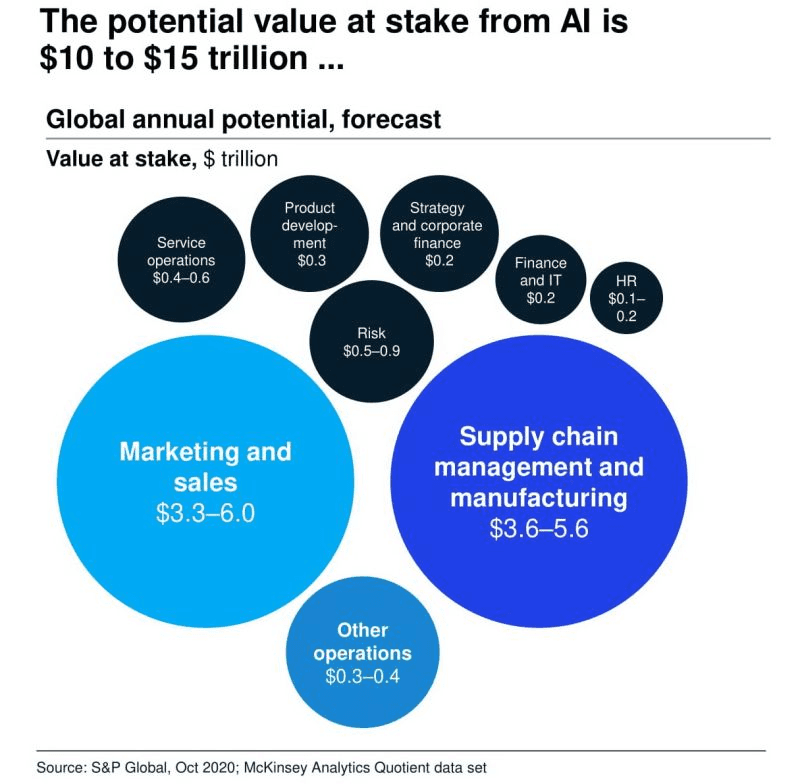 The potential value at stake from AI is $10 to $15 trillion ...

Global annual potential, forecast

Value at stake, $ trillion

Service operations $0.4–0.6

Product development $0.3

Strategy and corporate finance $0.2

Finance and IT $0.2

HR $0.1–0.2

Risk $0.5–0.9

Marketing and sales $3.3–6.0

Supply chain management and manufacturing $3.6–5.6

Other operations $0.3–0.4

Source: S&P Global, Oct 2020; McKinsey Analytics Quotient data set